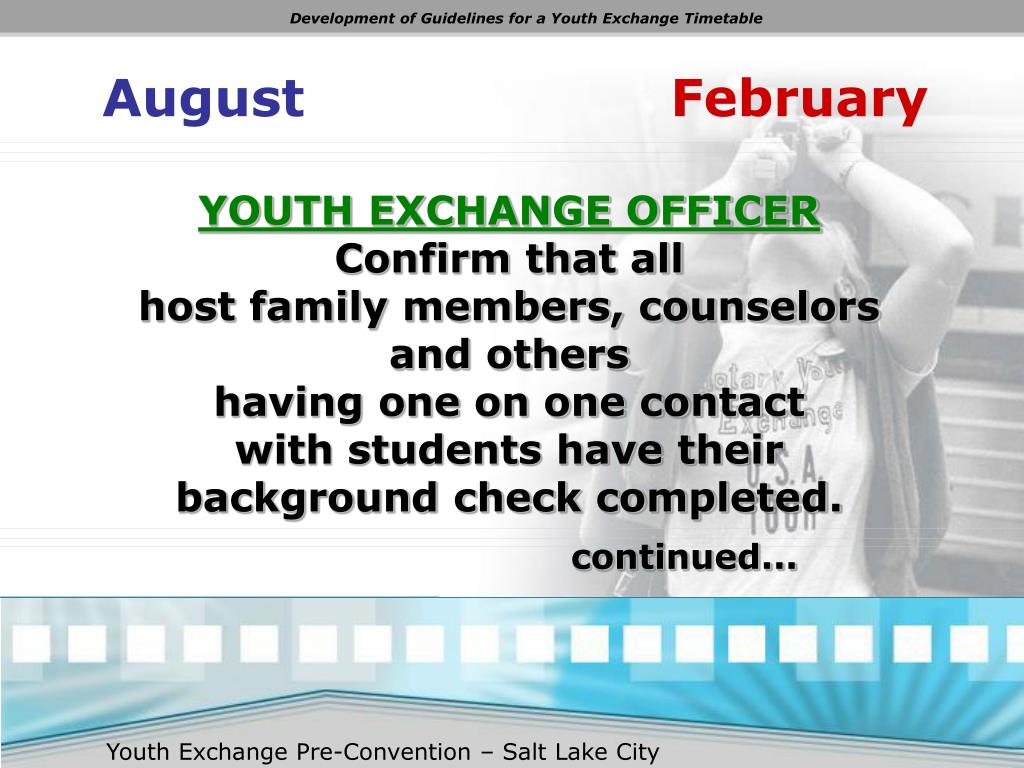 Development of Guidelines for a Youth Exchange Timetable

August

February

YOUTH EXCHANGE OFFICER
Confirm that all host family members, counselors and others having one on one contact with students have their background check completed.

continued...

Youth Exchange Pre-Convention – Salt Lake City